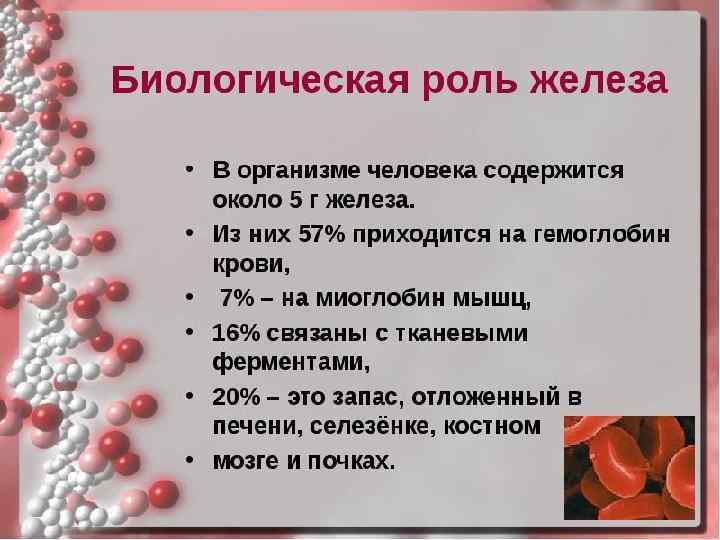 Биологическая роль железа

• В организме человека содержится около 5 г железа.
• Из них 57% приходится на гемоглобин крови,
• 7% – на миоглобин мышц,
• 16% связаны с тканевыми ферментами,
• 20% – это запас, отложенный в печени, селезёнке, костном
• мозге и почках.